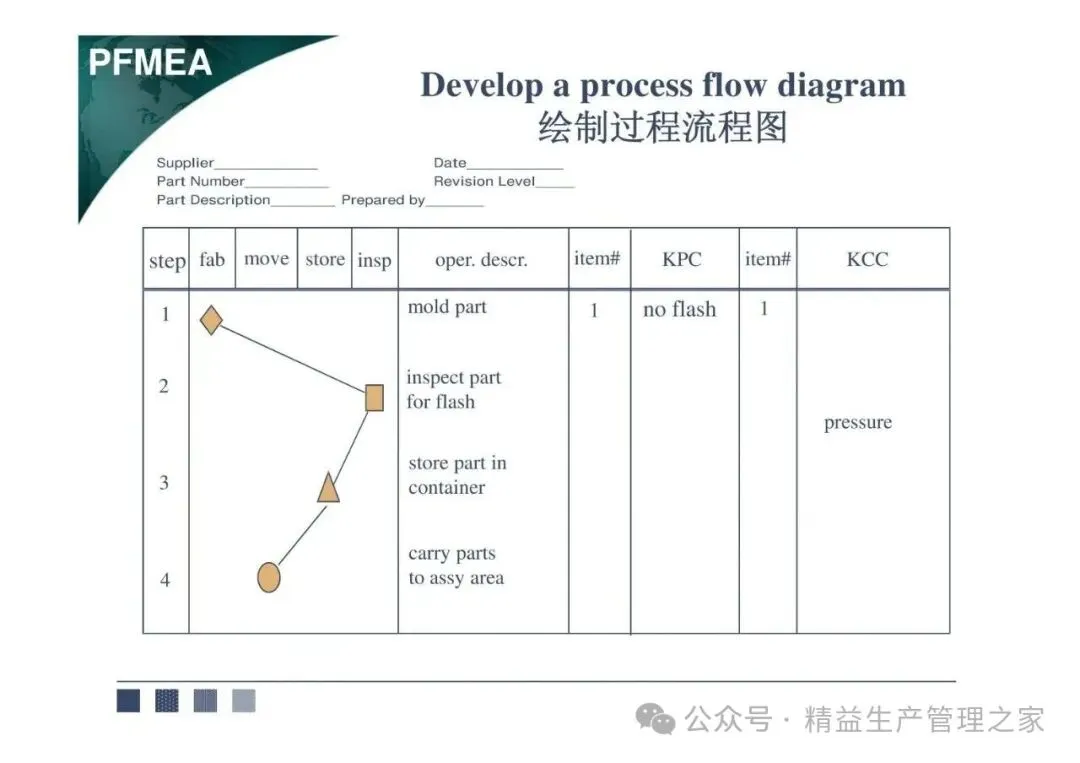 PFMEA

Develop a process flow diagram
绘制过程流程图

Supplier____________ Date___________
Part Number__________ Revision Level_____
Part Description________ Prepared by_______

| step | fab | move | store | insp | oper. descr. | item# | KPC | item# | KCC |
|---|---|---|---|---|---|---|---|---|---|
| 1 | | | | | mold part | 1 | no flash | 1 | |
| 2 | | | | | inspect part for flash | | | | pressure |
| 3 | | | | | store part in container | | | | |
| 4 | | | | | carry parts to assy area | | | | |

公众号 · 精益生产管理之家